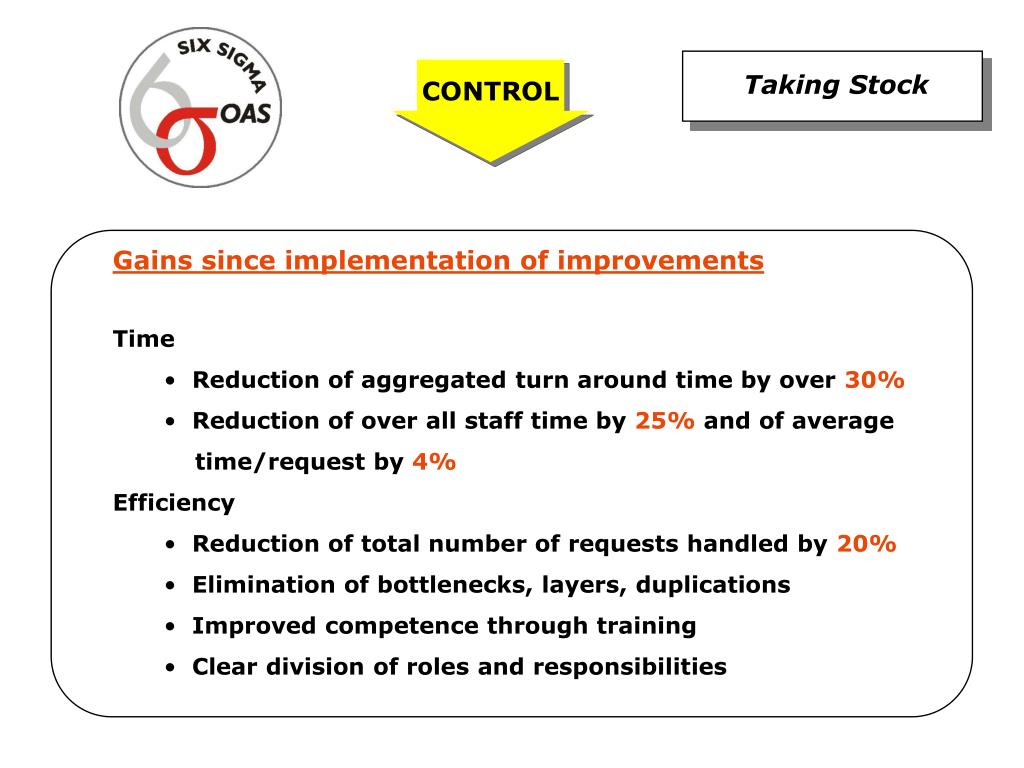 SIX SIGMA
OAS

CONTROL

Taking Stock

Gains since implementation of improvements

Time

• Reduction of aggregated turn around time by over 30%
• Reduction of over all staff time by 25% and of average time/request by 4%

Efficiency

• Reduction of total number of requests handled by 20%
• Elimination of bottlenecks, layers, duplications
• Improved competence through training
• Clear division of roles and responsibilities